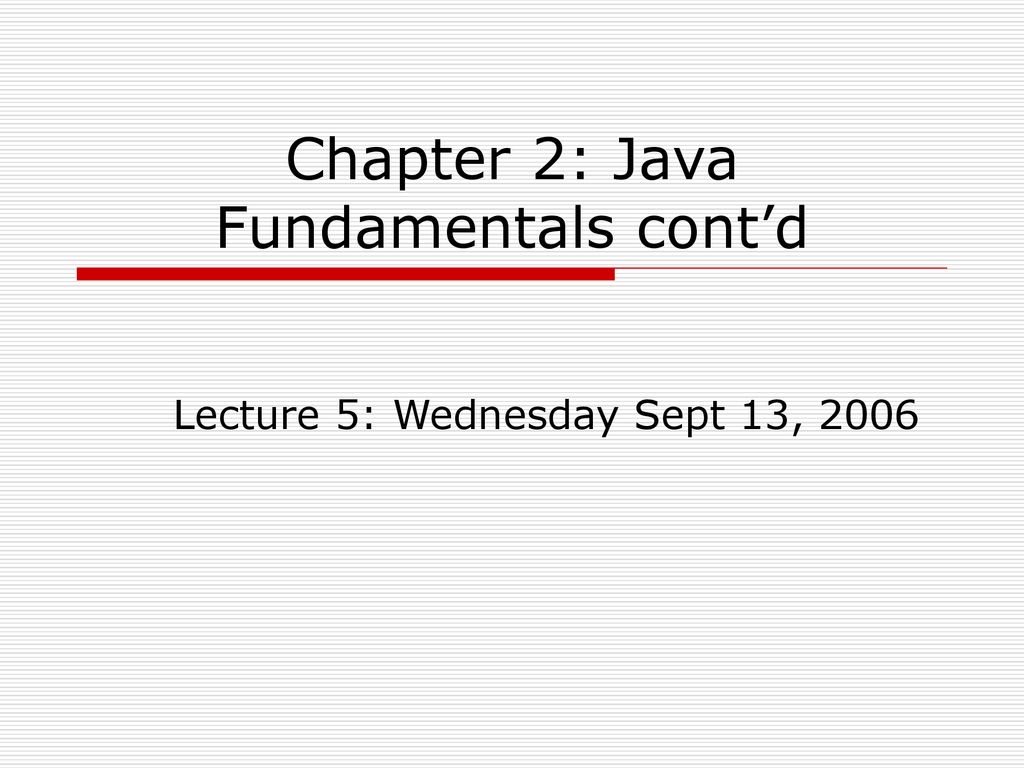 Chapter 2: Java Fundamentals cont’d

Lecture 5: Wednesday Sept 13, 2006